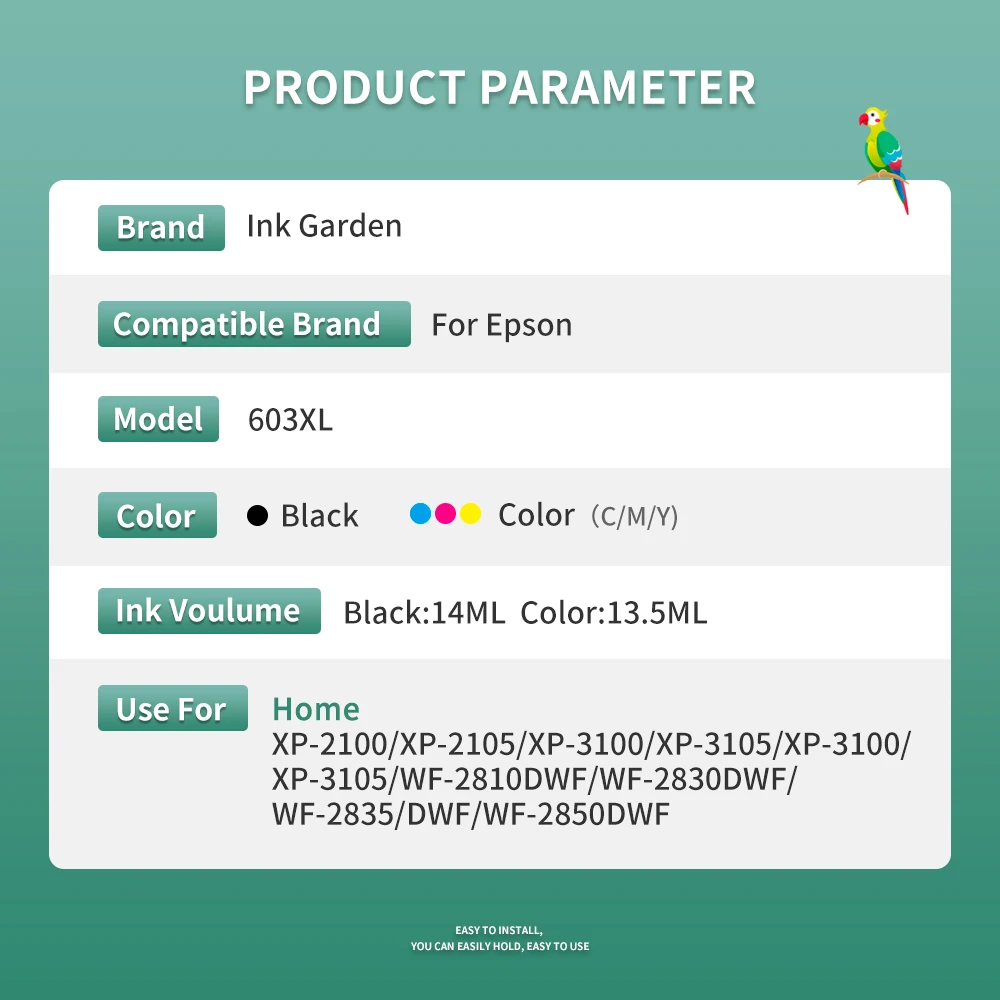 PRODUCT PARAMETER

| Brand | Ink Garden |
|---|---|
| Compatible Brand | For Epson |
| Model | 603XL |
| Color | Black Color (C/M/Y) |
| Ink Voulume | Black:14ML Color:13.5ML |
| Use For | Home XP-2100/XP-2105/XP-3100/XP-3105/XP-3100/ XP-3105/WF-2810DWF/WF-2830DWF/ WF-2835/DWF/WF-2850DWF |

EASY TO INSTALL,
YOU CAN EASILY HOLD, EASY TO USE